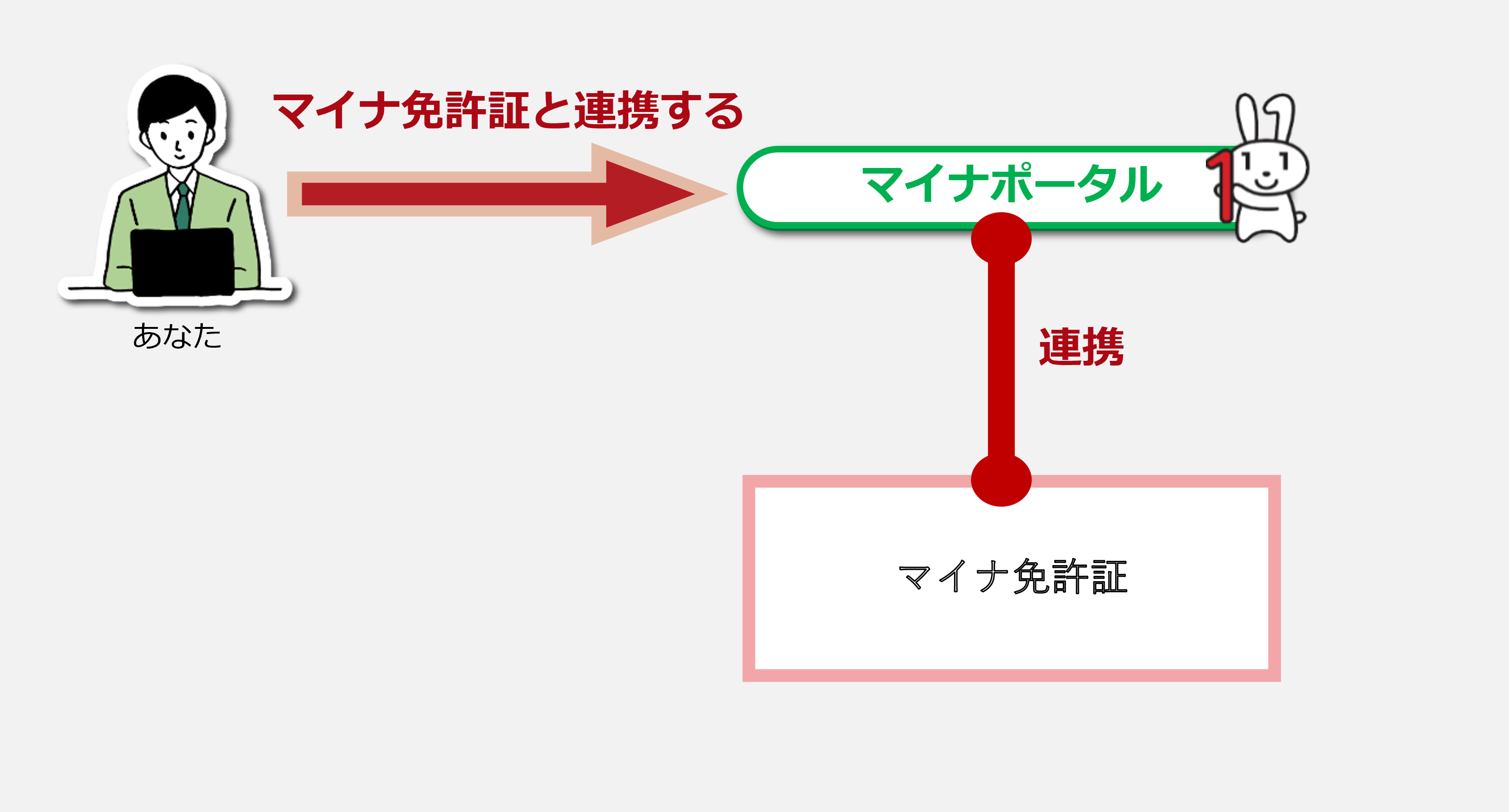 マイナ免許証と連携する

マイナポータル

あなた

連携

マイナ免許証